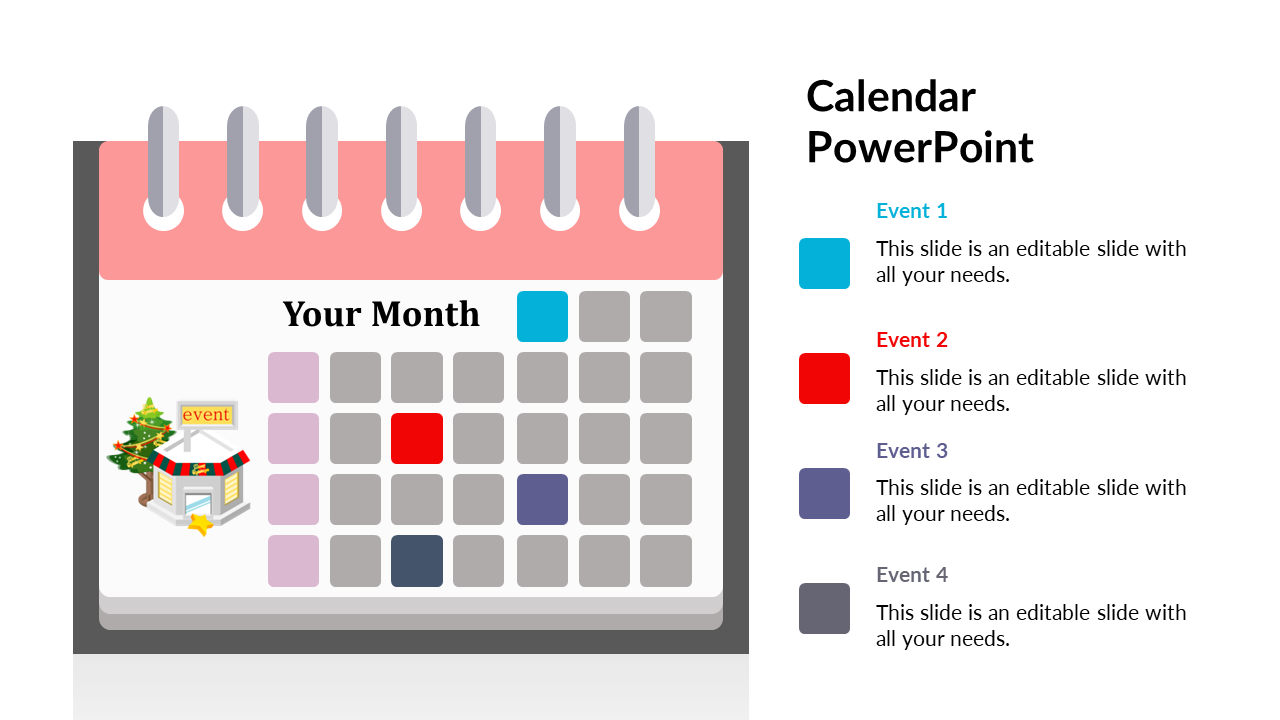 Your Month

event

Calendar PowerPoint

Event 1

This slide is an editable slide with all your needs.

Event 2

This slide is an editable slide with all your needs.

Event 3

This slide is an editable slide with all your needs.

Event 4

This slide is an editable slide with all your needs.